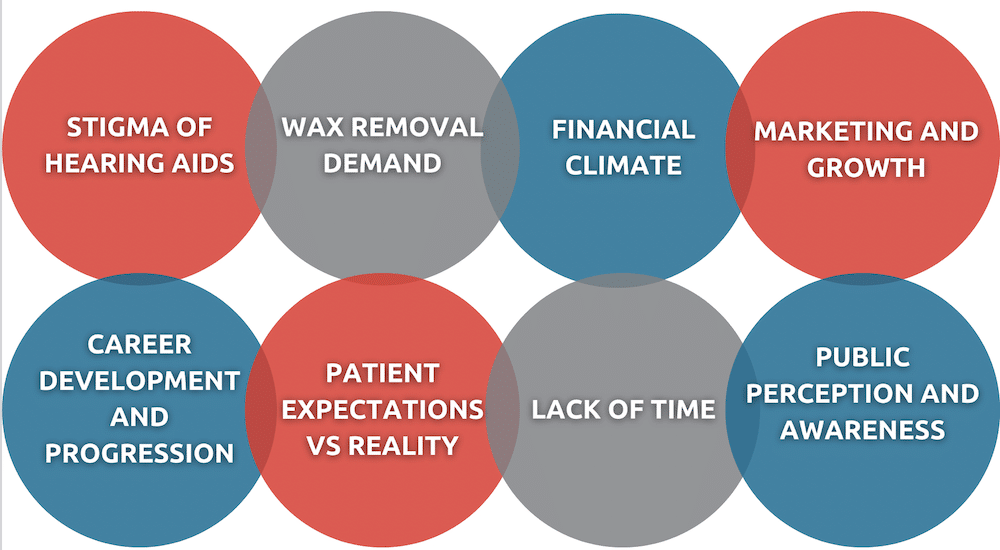 STIGMA OF HEARING AIDS

WAX REMOVAL DEMAND

FINANCIAL CLIMATE

MARKETING AND GROWTH

CAREER DEVELOPMENT AND PROGRESSION

PATIENT EXPECTATIONS VS REALITY

LACK OF TIME

PUBLIC PERCEPTION AND AWARENESS